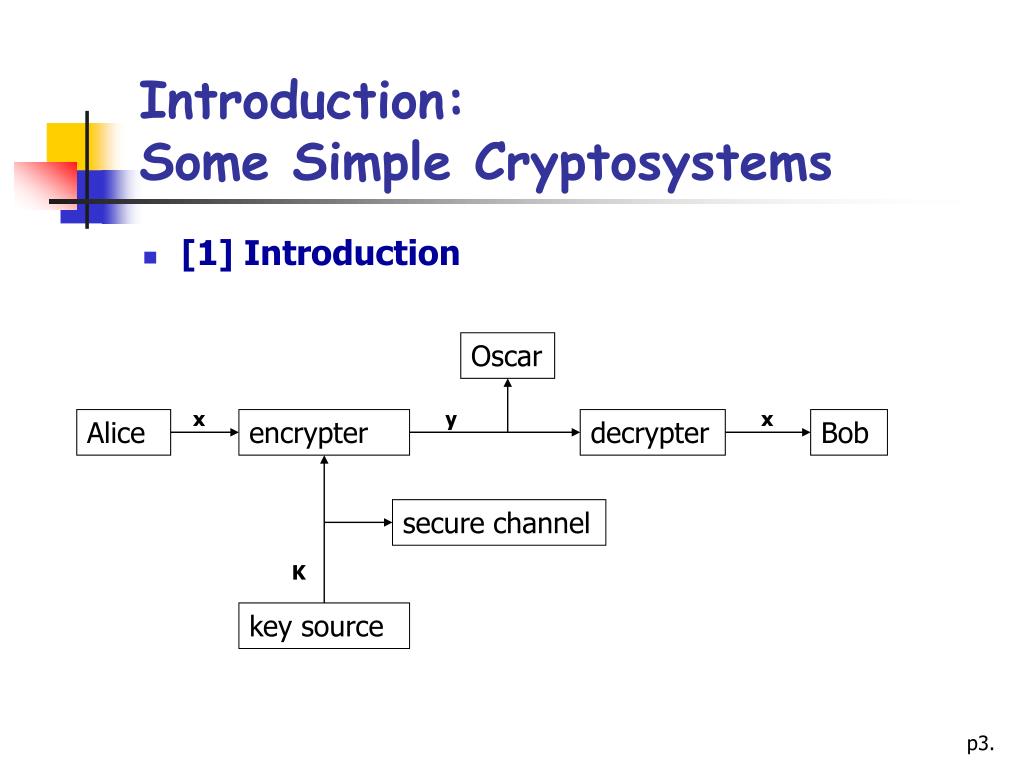 Introduction:
Some Simple Cryptosystems

[1] Introduction

Oscar

Alice x encrypter y decrypter x Bob

secure channel

K

key source

p3.